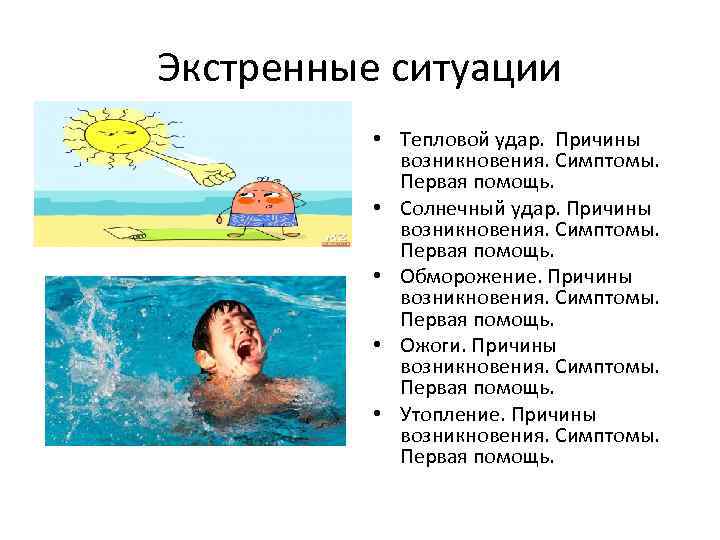 Экстренные ситуации

• Тепловой удар. Причины возникновения. Симптомы. Первая помощь.
• Солнечный удар. Причины возникновения. Симптомы. Первая помощь.
• Обморожение. Причины возникновения. Симптомы. Первая помощь.
• Ожоги. Причины возникновения. Симптомы. Первая помощь.
• Утопление. Причины возникновения. Симптомы. Первая помощь.